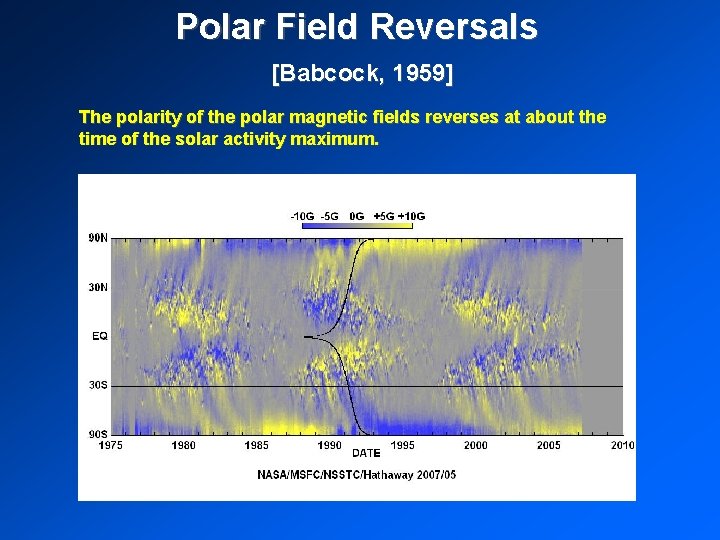 Polar Field Reversals

[Babcock, 1959]

The polarity of the polar magnetic fields reverses at about the time of the solar activity maximum.

-10G -5G 0G +5G +10G

90N
30N
EQ
30S
90S

1975 1980 1985 1990 1995 2000 2005 2010
DATE

NASA/MSFC/NSSTC/Hathaway 2007/05